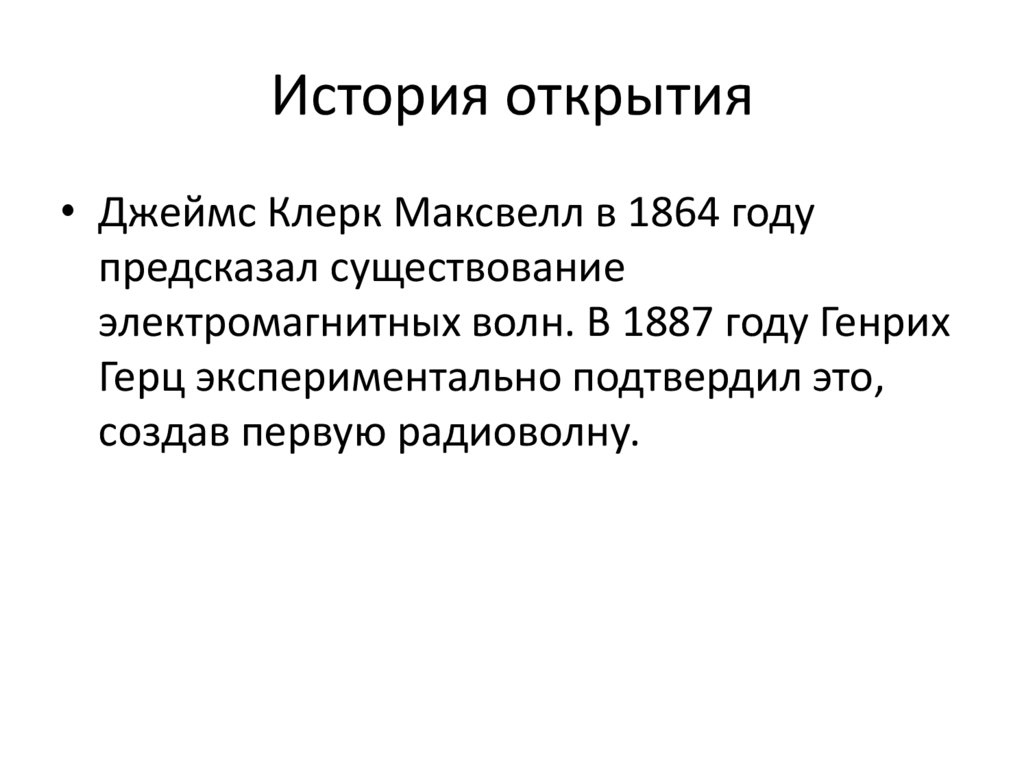 История открытия

• Джеймс Клерк Максвелл в 1864 году предсказал существование электромагнитных волн. В 1887 году Генрих Герц экспериментально подтвердил это, создав первую радиоволну.